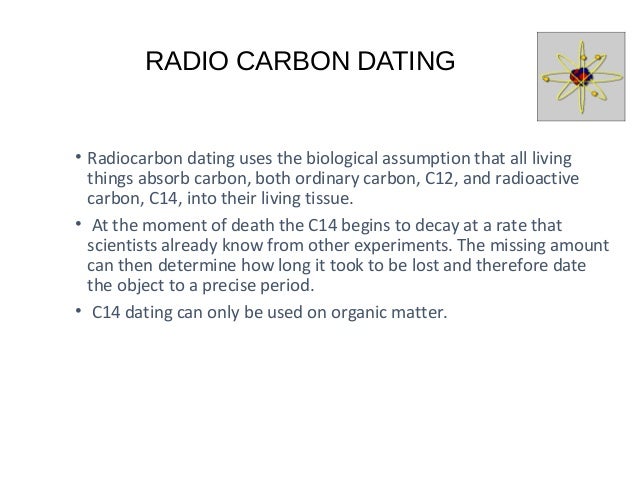 RADIO CARBON DATING

• Radiocarbon dating uses the biological assumption that all living things absorb carbon, both ordinary carbon, C12, and radioactive carbon, C14, into their living tissue.

• At the moment of death the C14 begins to decay at a rate that scientists already know from other experiments. The missing amount can then determine how long it took to be lost and therefore date the object to a precise period.

• C14 dating can only be used on organic matter.